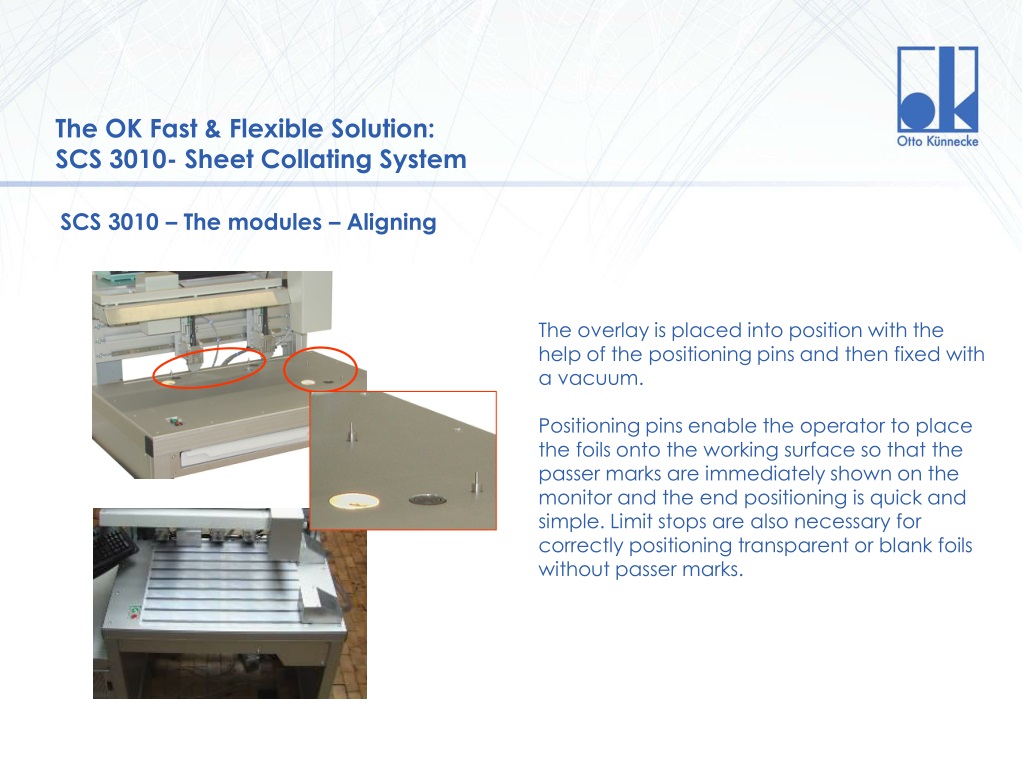 The OK Fast & Flexible Solution:
SCS 3010- Sheet Collating System

Otto Künnecke

SCS 3010 – The modules – Aligning

The overlay is placed into position with the help of the positioning pins and then fixed with a vacuum.

Positioning pins enable the operator to place the foils onto the working surface so that the passer marks are immediately shown on the monitor and the end positioning is quick and simple. Limit stops are also necessary for correctly positioning transparent or blank foils without passer marks.